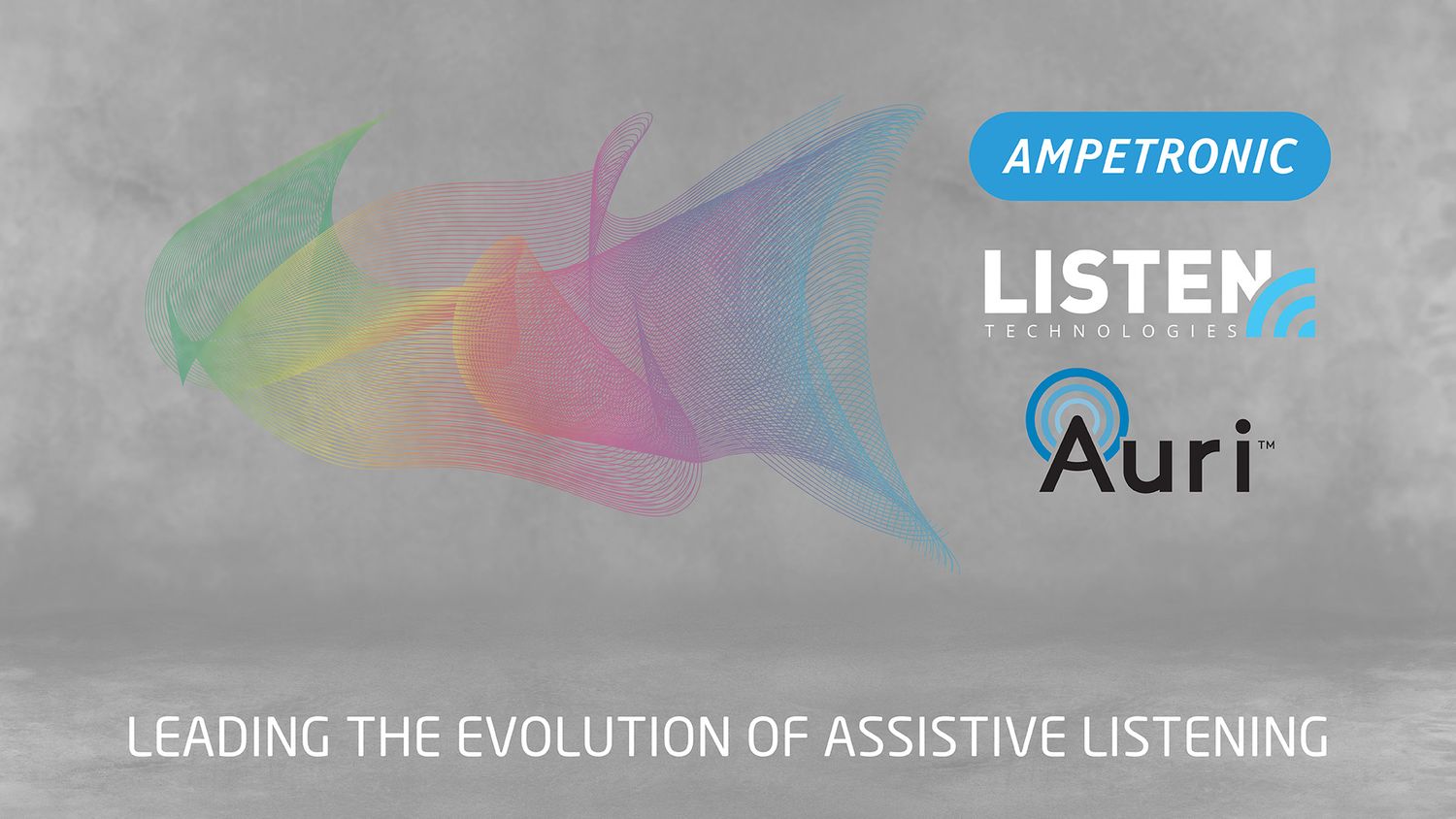 AMPETRONIC

LISTEN
TECHNOLOGIES

Auri™

LEADING THE EVOLUTION OF ASSISTIVE LISTENING